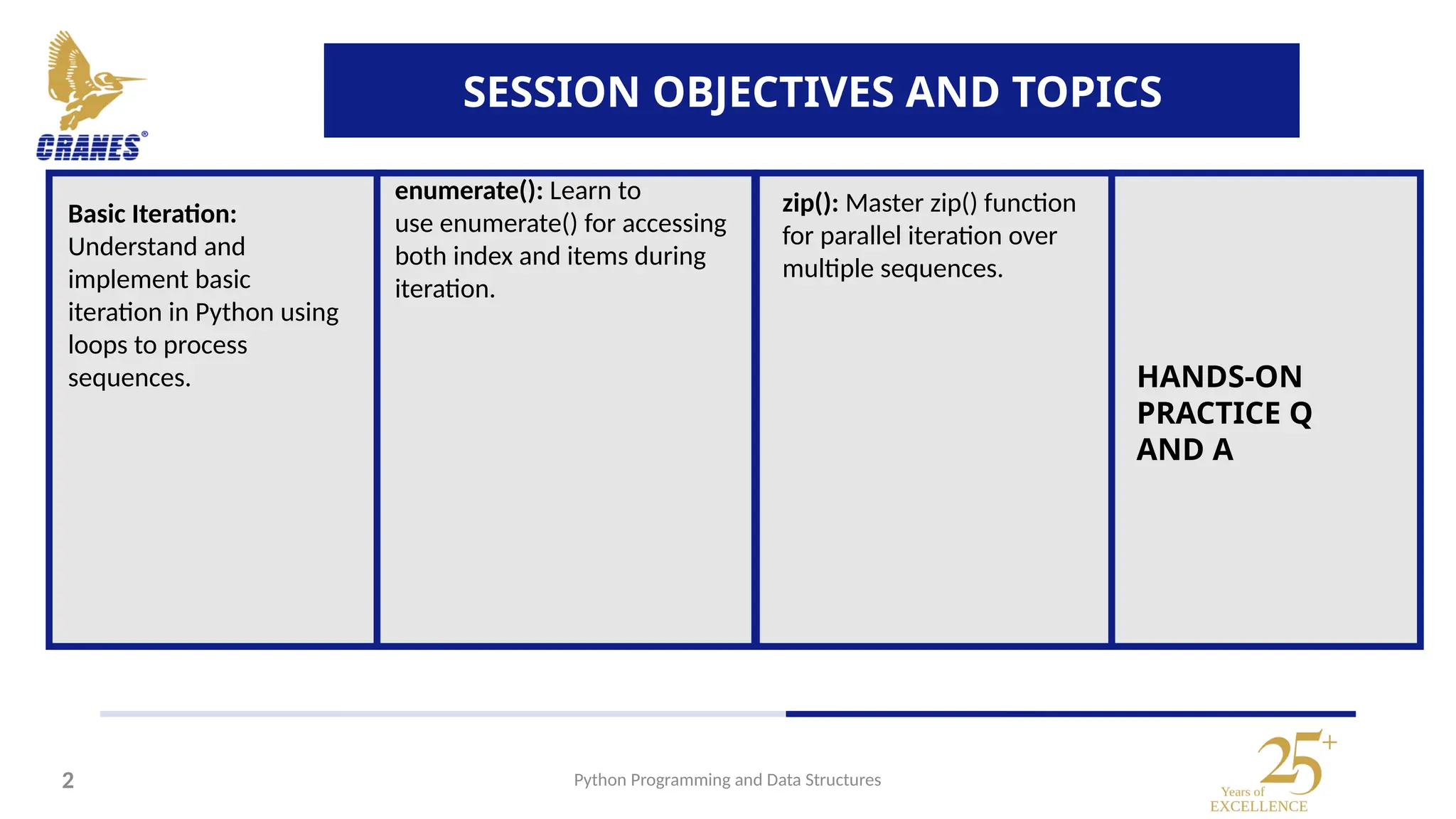 CRANES®

SESSION OBJECTIVES AND TOPICS

Basic Iteration: Understand and implement basic iteration in Python using loops to process sequences.

enumerate(): Learn to use enumerate() for accessing both index and items during iteration.

zip(): Master zip() function for parallel iteration over multiple sequences.

HANDS-ON PRACTICE Q AND A

2

Python Programming and Data Structures

25+ Years of EXCELLENCE